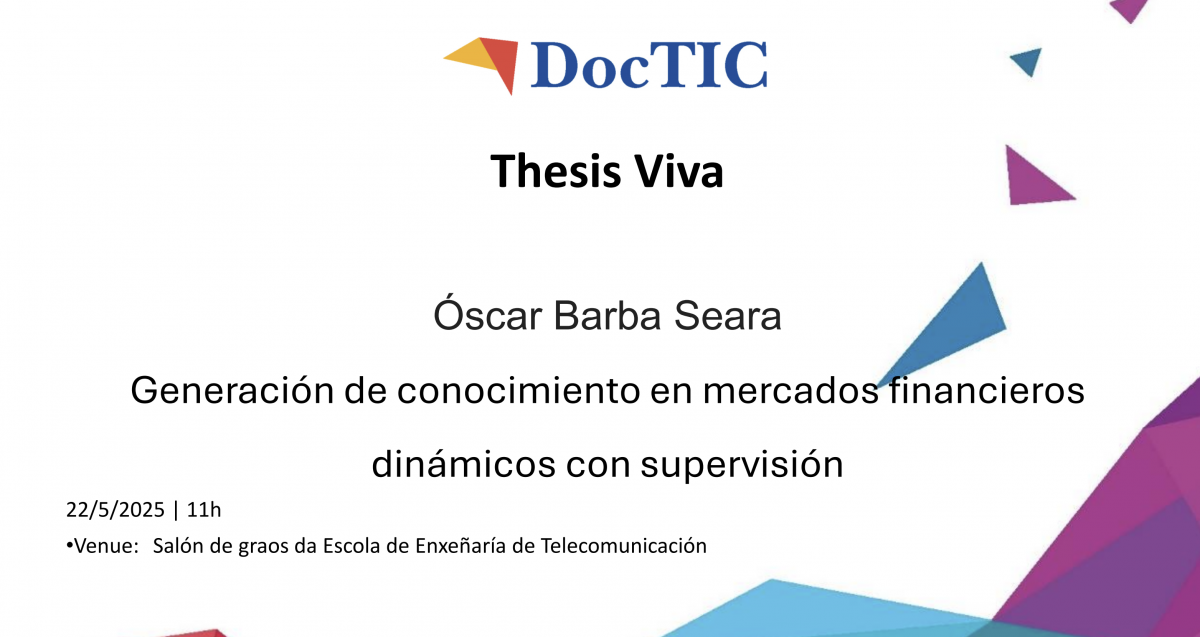 DocTIC

Thesis Viva

Óscar Barba Seara

Generación de conocimiento en mercados financieros dinámicos con supervisión

22/5/2025 | 11h

•Venue: Salón de graos da Escola de Enxeñaría de Telecomunicación